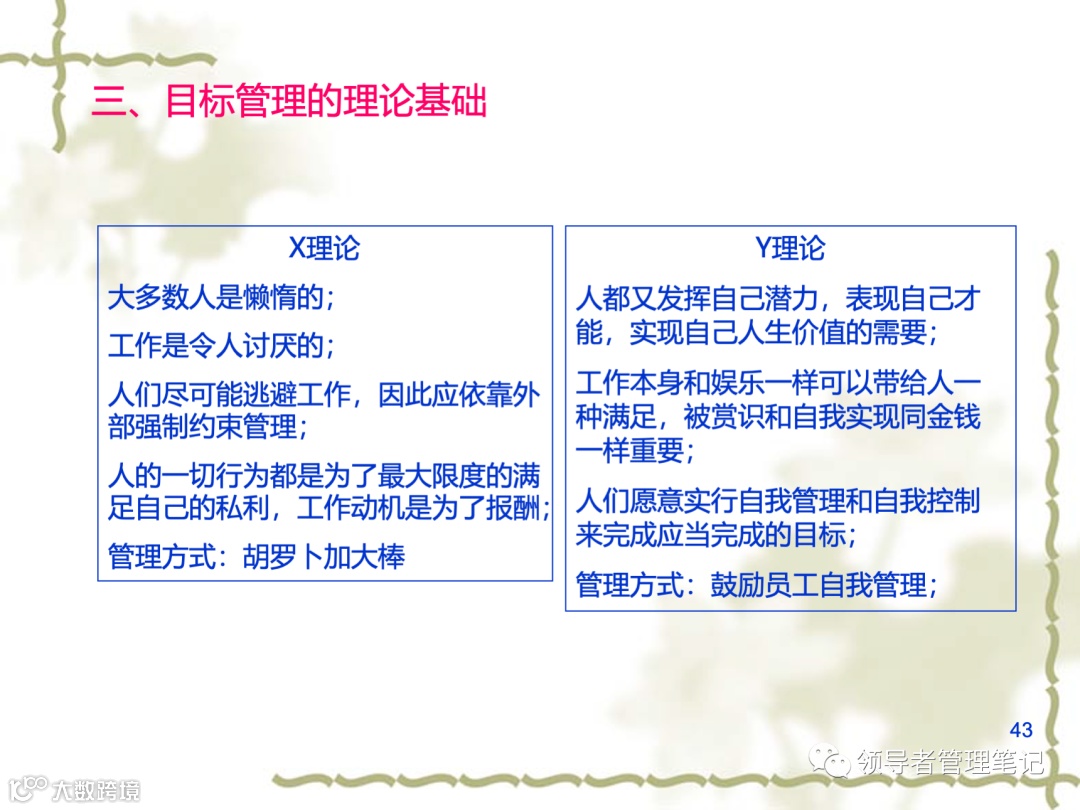 三、目标管理的理论基础

X理论

大多数人是懒惰的；

工作是令人讨厌的；

人们尽可能逃避工作，因此应依靠外部强制约束管理；

人的一切行为都是为了最大限度的满足自己的私利，工作动机是为了报酬；

管理方式：胡罗卜加大棒

Y理论

人都又发挥自己潜力，表现自己才能，实现自己人生价值的需要；

工作本身和娱乐一样可以带给人一种满足，被赏识和自我实现同金钱一样重要；

人们愿意实行自我管理和自我控制来完成应当完成的目标；

管理方式：鼓励员工自我管理；

43

领导者管理笔记

大数跨境